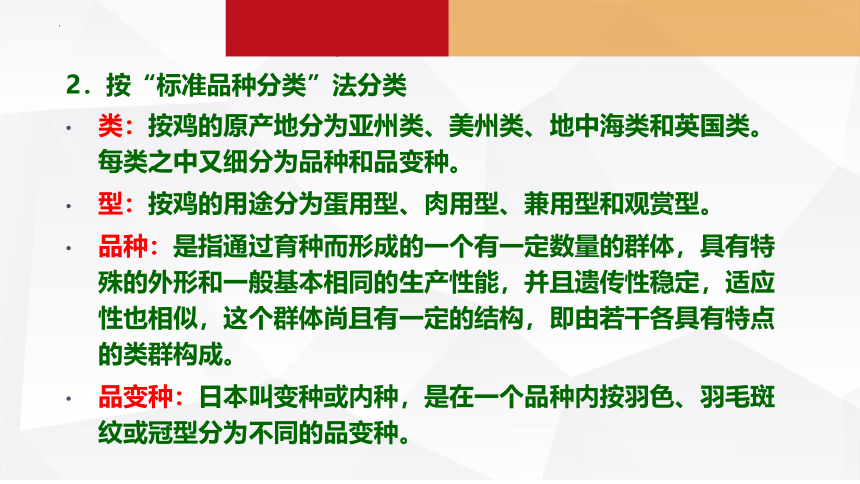 2．按“标准品种分类”法分类

• 类：按鸡的原产地分为亚州类、美州类、地中海类和英国类。每类之中又细分为品种和品变种。

• 型：按鸡的用途分为蛋用型、肉用型、兼用型和观赏型。

• 品种：是指通过育种而形成的一个有一定数量的群体，具有特殊的外形和一般基本相同的生产性能，并且遗传性稳定，适应性也相似，这个群体尚且有一定的结构，即由若干各具有特点的类群构成。

• 品变种：日本叫变种或内种，是在一个品种内按羽色、羽毛斑纹或冠型分为不同的品变种。